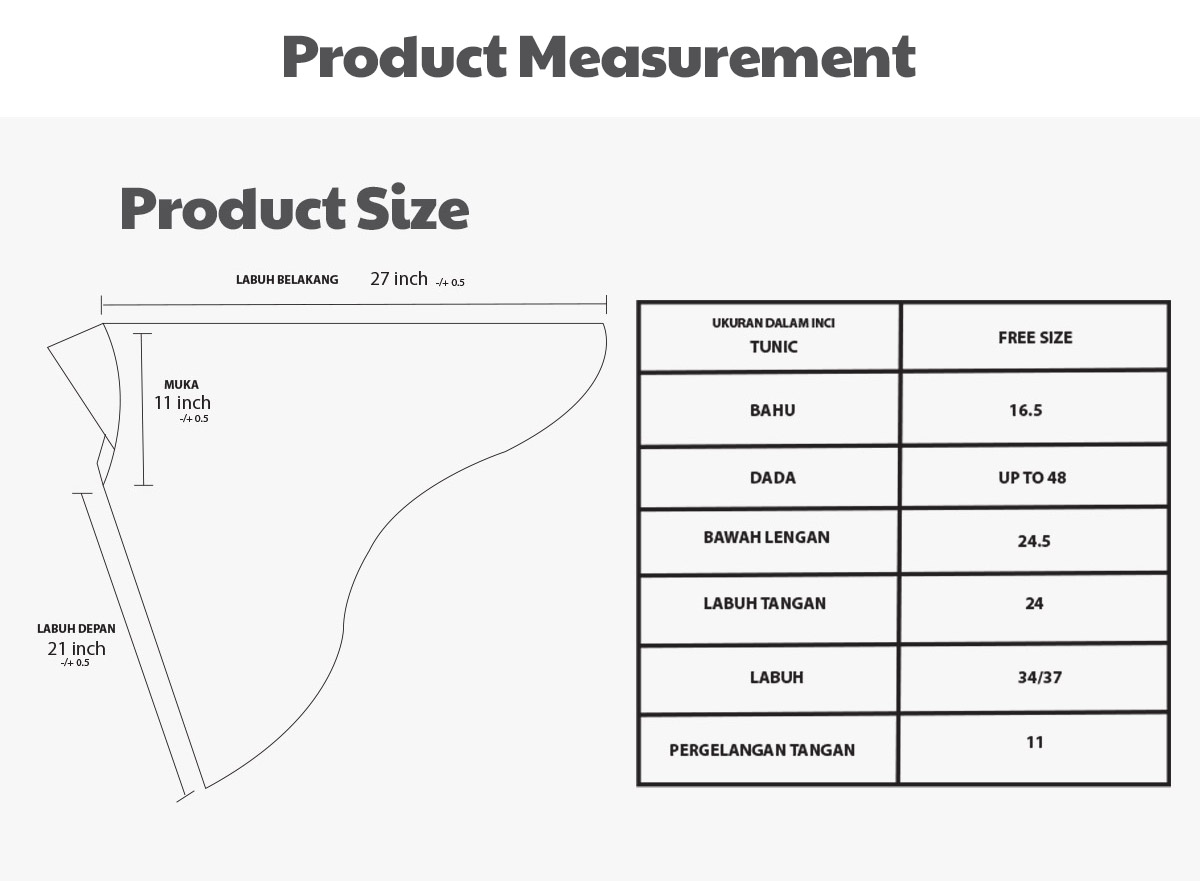 Product Measurement

Product Size

LABUH BELAKANG 27 inch -/+ 0.5

MUKA
11 inch
-/+ 0.5

LABUH DEPAN
21 inch
-/+ 0.5

| UKURAN DALAM INCI TUNIC | FREE SIZE |
|---|---|
| BAHU | 16.5 |
| DADA | UP TO 48 |
| BAWAH LENGAN | 24.5 |
| LABUH TANGAN | 24 |
| LABUH | 34/37 |
| PERGELANGAN TANGAN | 11 |